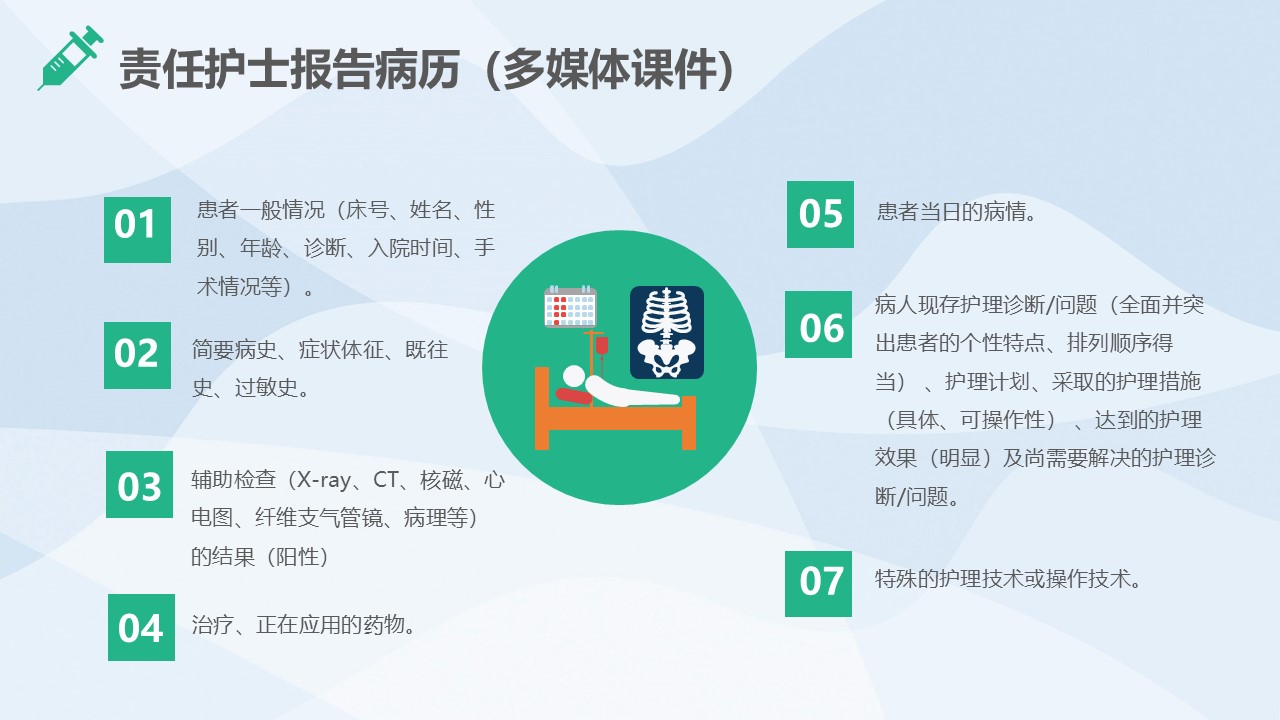 责任护士报告病历（多媒体课件）

01
患者一般情况（床号、姓名、性别、年龄、诊断、入院时间、手术情况等）。

02
简要病史、症状体征、既往史、过敏史。

03
辅助检查（X-ray、CT、核磁、心电图、纤维支气管镜、病理等）的结果（阳性）

04
治疗、正在应用的药物。

05
患者当日的病情。

06
病人现存护理诊断/问题（全面并突出患者的个性特点、排列顺序得当）、护理计划、采取的护理措施（具体、可操作性）、达到的护理效果（明显）及尚需要解决的护理诊断/问题。

07
特殊的护理技术或操作技术。